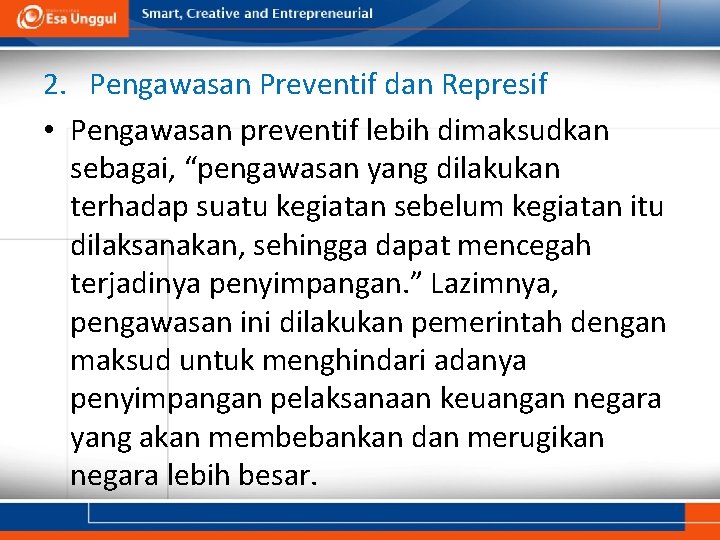 Esa Unggul

Smart, Creative and Entrepreneurial

2. Pengawasan Preventif dan Represif

• Pengawasan preventif lebih dimaksudkan sebagai, “pengawasan yang dilakukan terhadap suatu kegiatan sebelum kegiatan itu dilaksanakan, sehingga dapat mencegah terjadinya penyimpangan.” Lazimnya, pengawasan ini dilakukan pemerintah dengan maksud untuk menghindari adanya penyimpangan pelaksanaan keuangan negara yang akan membebankan dan merugikan negara lebih besar.